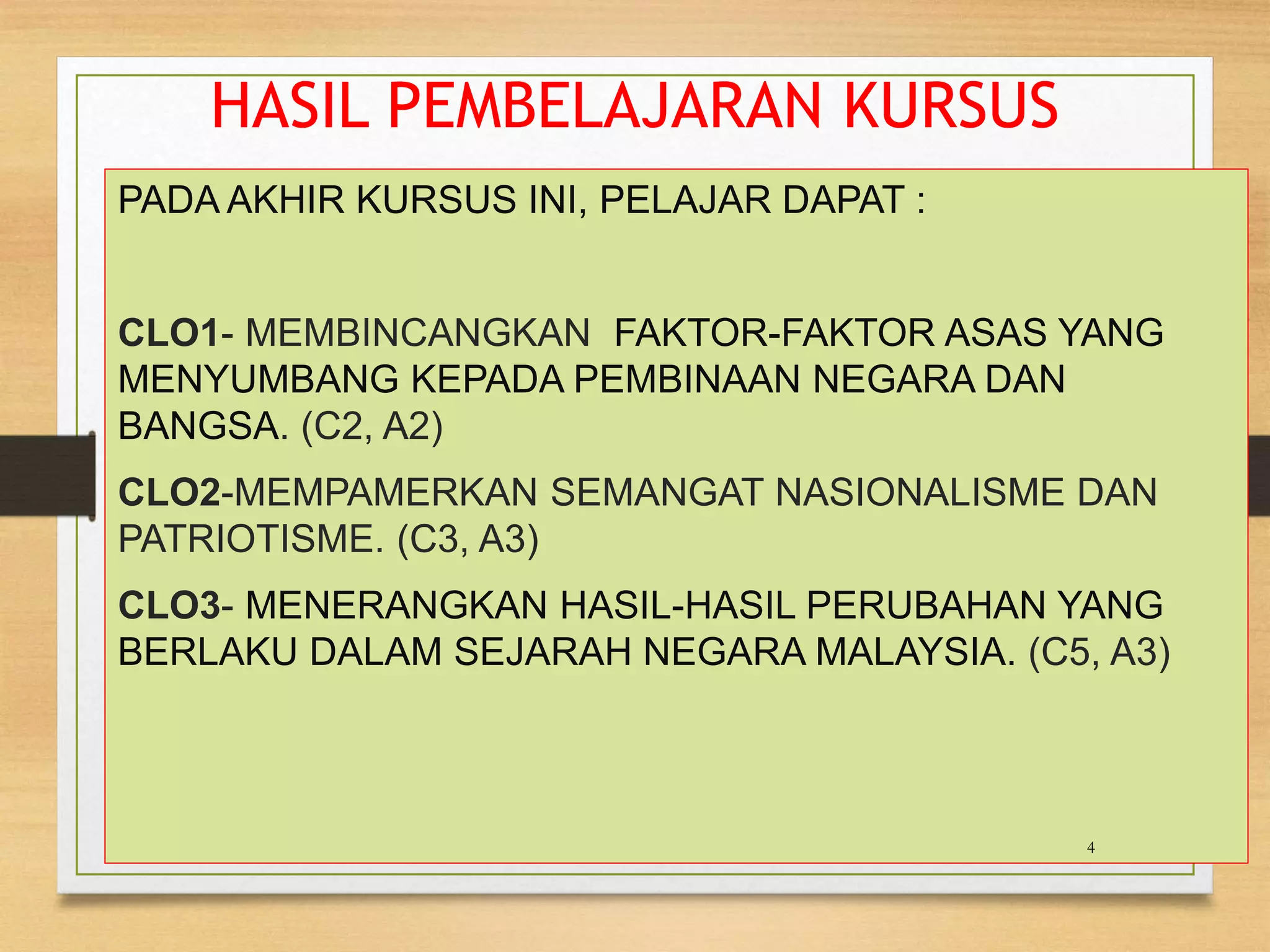 HASIL PEMBELAJARAN KURSUS

PADA AKHIR KURSUS INI, PELAJAR DAPAT :

CLO1- MEMBINCANGKAN FAKTOR-FAKTOR ASAS YANG MENYUMBANG KEPADA PEMBINAAN NEGARA DAN BANGSA. (C2, A2)

CLO2-MEMPAMERKAN SEMANGAT NASIONALISME DAN PATRIOTISME. (C3, A3)

CLO3- MENERANGKAN HASIL-HASIL PERUBAHAN YANG BERLAKU DALAM SEJARAH NEGARA MALAYSIA. (C5, A3)

4